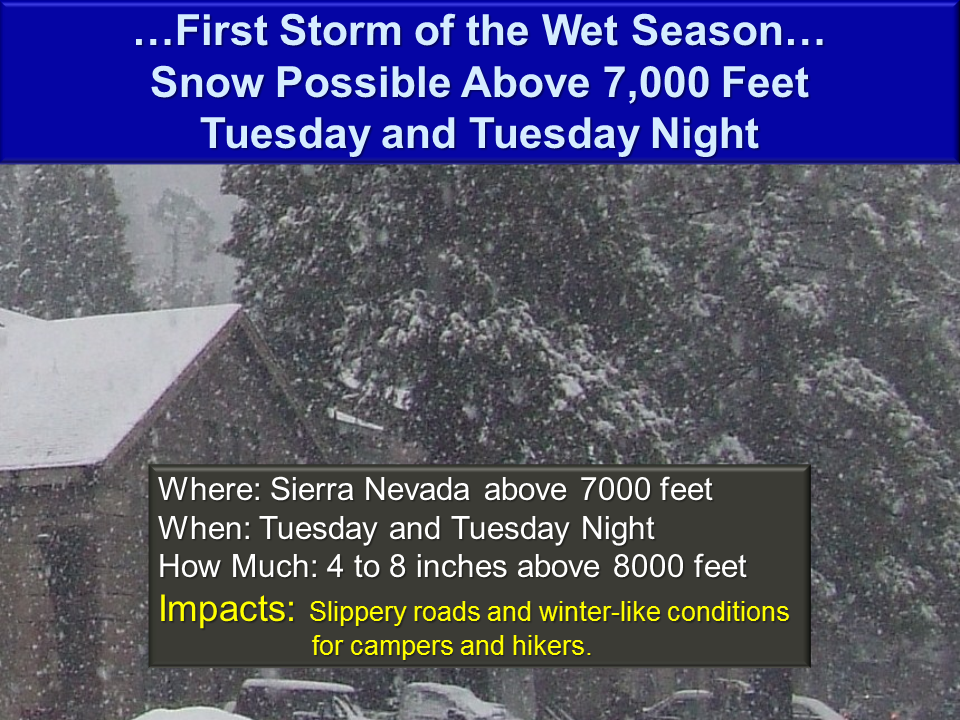 …First Storm of the Wet Season…
Snow Possible Above 7,000 Feet
Tuesday and Tuesday Night

Where: Sierra Nevada above 7000 feet
When: Tuesday and Tuesday Night
How Much: 4 to 8 inches above 8000 feet
Impacts: Slippery roads and winter-like conditions for campers and hikers.